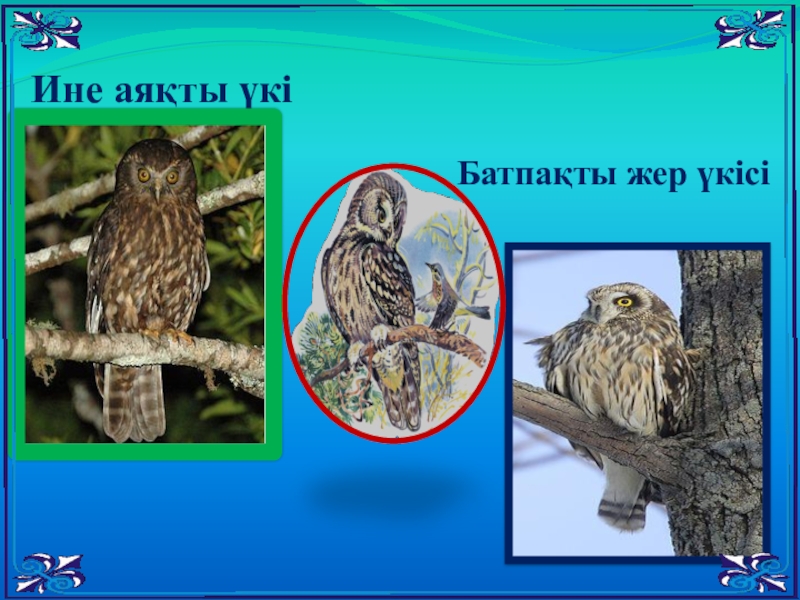 Ине аяқты үкі

Батпақты жер үкісі